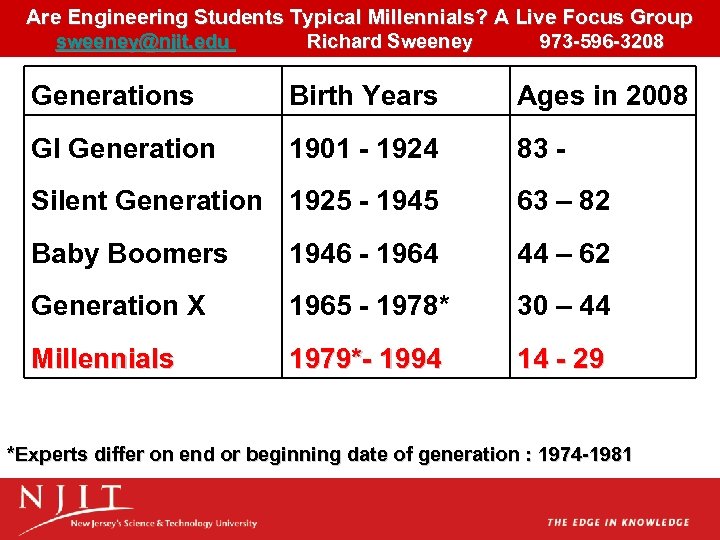 Are Engineering Students Typical Millennials? A Live Focus Group
sweeney@njit.edu Richard Sweeney 973-596-3208

| Generations | Birth Years | Ages in 2008 |
|---|---|---|
| GI Generation | 1901 - 1924 | 83 - |
| Silent Generation | 1925 - 1945 | 63 – 82 |
| Baby Boomers | 1946 - 1964 | 44 – 62 |
| Generation X | 1965 - 1978* | 30 – 44 |
| Millennials | 1979*- 1994 | 14 - 29 |

*Experts differ on end or beginning date of generation : 1974-1981

NJIT
New Jersey's Science & Technology University
THE EDGE IN KNOWLEDGE